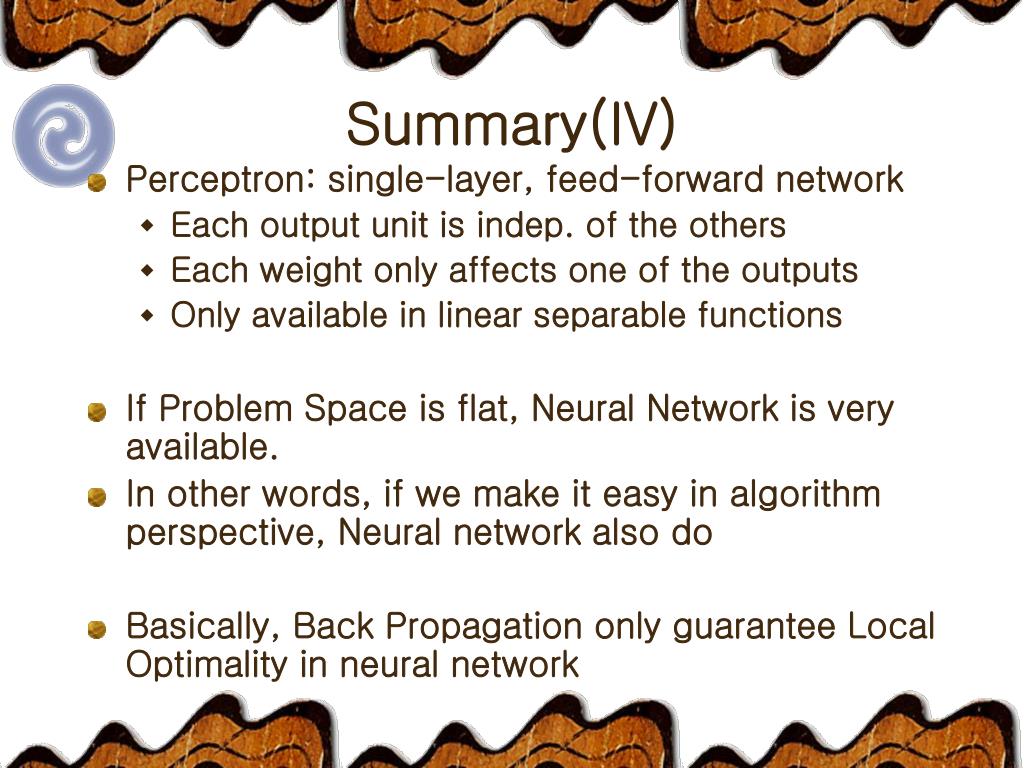 Summary(IV)

Perceptron: single-layer, feed-forward network
Each output unit is indep. of the others
Each weight only affects one of the outputs
Only available in linear separable functions

If Problem Space is flat, Neural Network is very available.
In other words, if we make it easy in algorithm perspective, Neural network also do

Basically, Back Propagation only guarantee Local Optimality in neural network